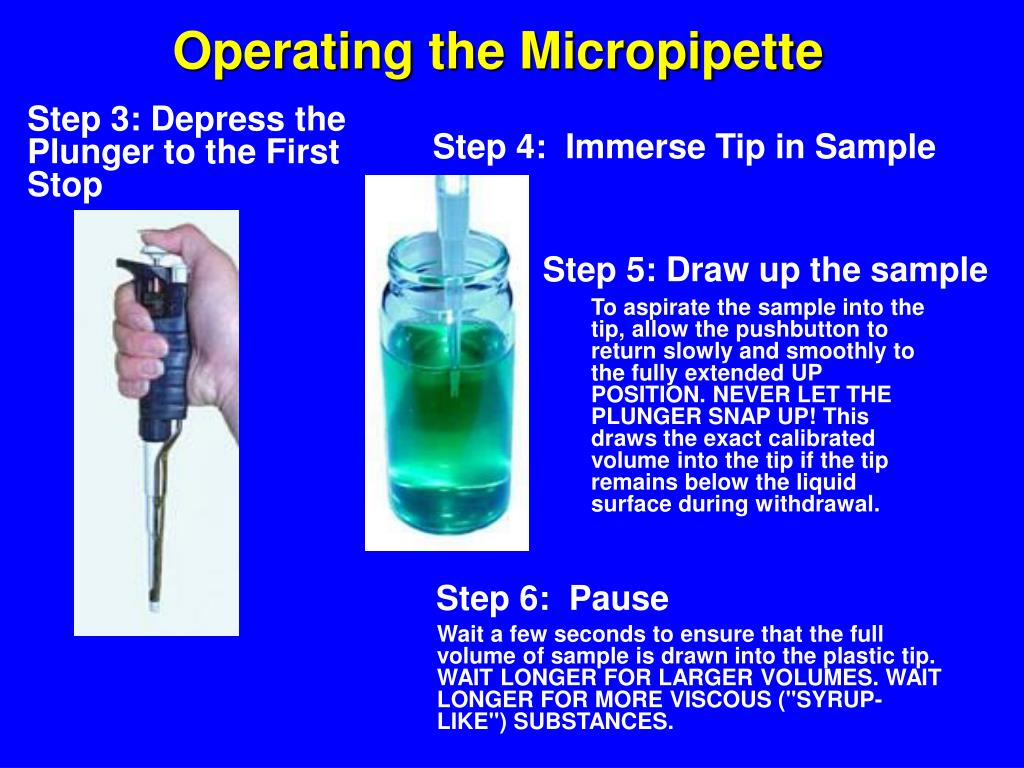 Operating the Micropipette

Step 3: Depress the Plunger to the First Stop

Step 4: Immerse Tip in Sample

Step 5: Draw up the sample

To aspirate the sample into the tip, allow the pushbutton to return slowly and smoothly to the fully extended UP POSITION. NEVER LET THE PLUNGER SNAP UP! This draws the exact calibrated volume into the tip if the tip remains below the liquid surface during withdrawal.

Step 6: Pause

Wait a few seconds to ensure that the full volume of sample is drawn into the plastic tip. WAIT LONGER FOR LARGER VOLUMES. WAIT LONGER FOR MORE VISCOUS ("SYRUP-LIKE") SUBSTANCES.